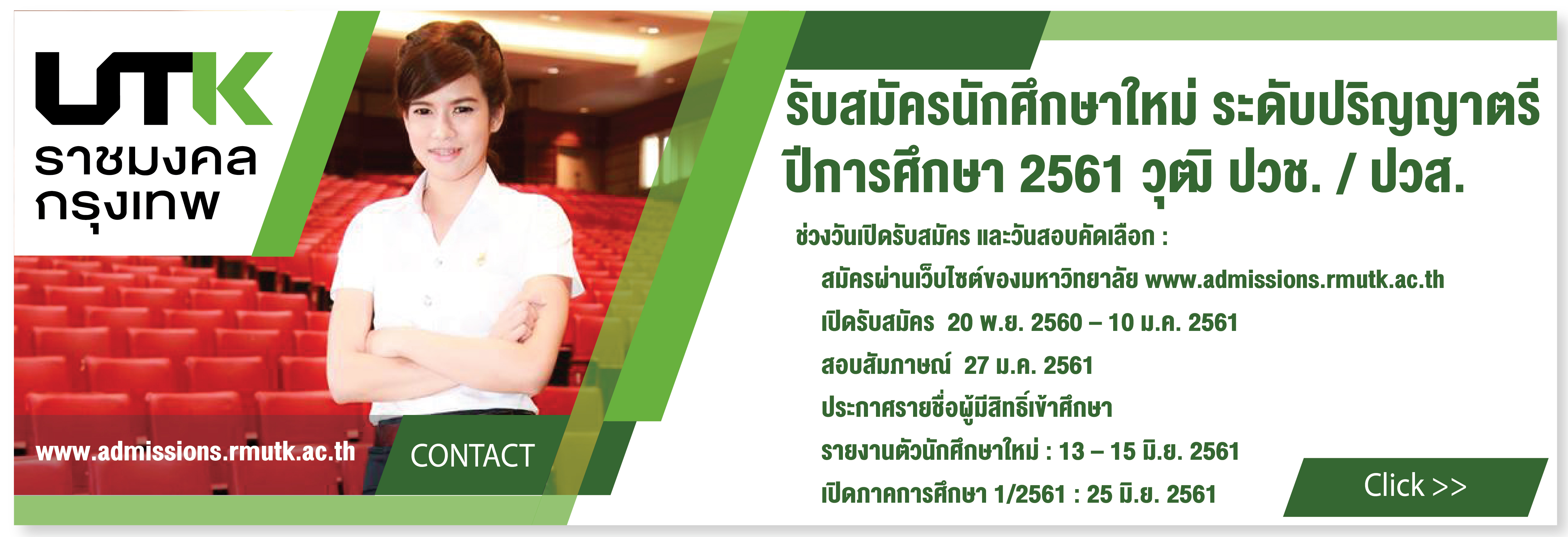 UTK
ราชมงคล
กรุงเทพ

www.admissions.rmutk.ac.th

CONTACT

รับสมัครนักศึกษาใหม่ ระดับปริญญาตรี
ปีการศึกษา 2561 วุฒิ ปวช. / ปวส.

ช่วงวันเปิดรับสมัคร และวันสอบคัดเลือก :

สมัครผ่านเว็บไซต์ของมหาวิทยาลัย www.admissions.rmutk.ac.th

เปิดรับสมัคร 20 พ.ย. 2560 – 10 ม.ค. 2561

สอบสัมภาษณ์ 27 ม.ค. 2561

ประกาศรายชื่อผู้มีสิทธิ์เข้าศึกษา

รายงานตัวนักศึกษาใหม่ : 13 – 15 มิ.ย. 2561

เปิดภาคการศึกษา 1/2561 : 25 มิ.ย. 2561

Click >>